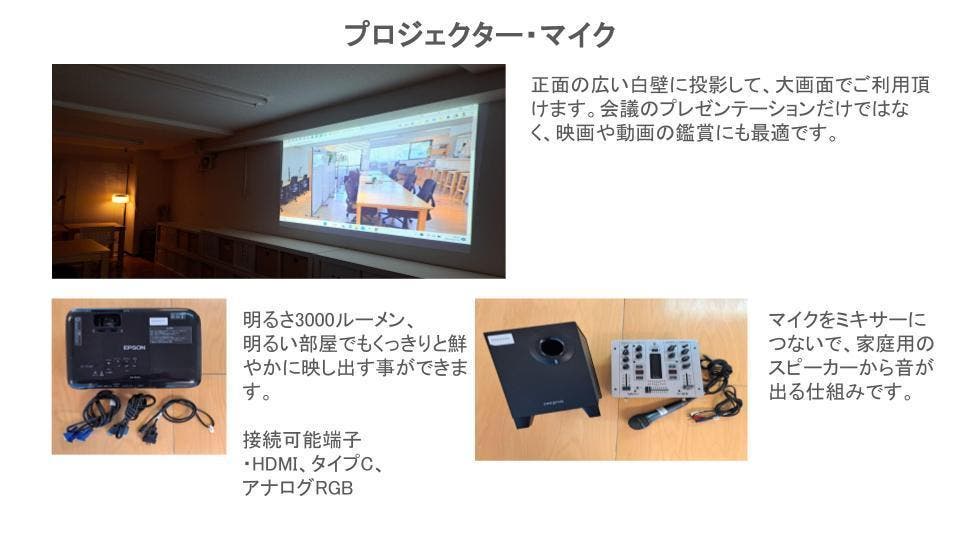 プロジェクター・マイク

正面の広い白壁に投影して、大画面でご利用頂けます。会議のプレゼンテーションだけではなく、映画や動画の鑑賞にも最適です。

EPSON

明るさ3000ルーメン、明るい部屋でもくっきりと鮮やかに映し出す事ができます。

接続可能端子
・HDMI、タイプC、アナログRGB

マイクをミキサーにつないで、家庭用のスピーカーから音が出る仕組みです。